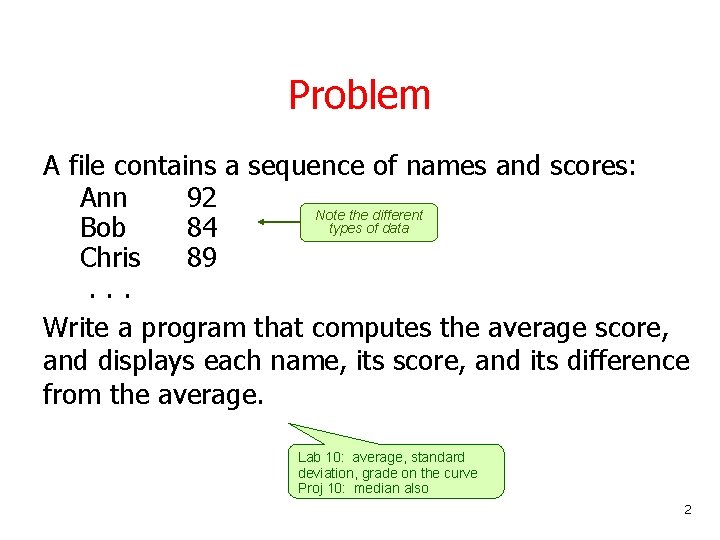 Problem

A file contains a sequence of names and scores:
Ann 92
Bob 84
Chris 89
. . .

Note the different types of data

Write a program that computes the average score, and displays each name, its score, and its difference from the average.

Lab 10: average, standard deviation, grade on the curve
Proj 10: median also

2